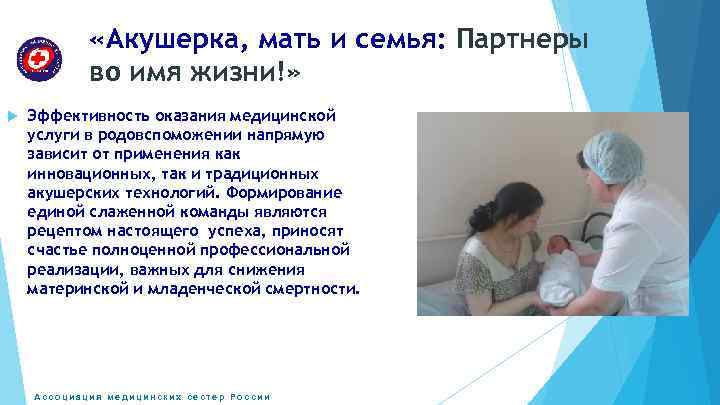 «Акушерка, мать и семья: Партнеры во имя жизни!»

Эффективность оказания медицинской услуги в родовспоможении напрямую зависит от применения как инновационных, так и традиционных акушерских технологий. Формирование единой слаженной команды являются рецептом настоящего успеха, приносят счастье полноценной профессиональной реализации, важных для снижения материнской и младенческой смертности.

Ассоциация медицинских сестер России